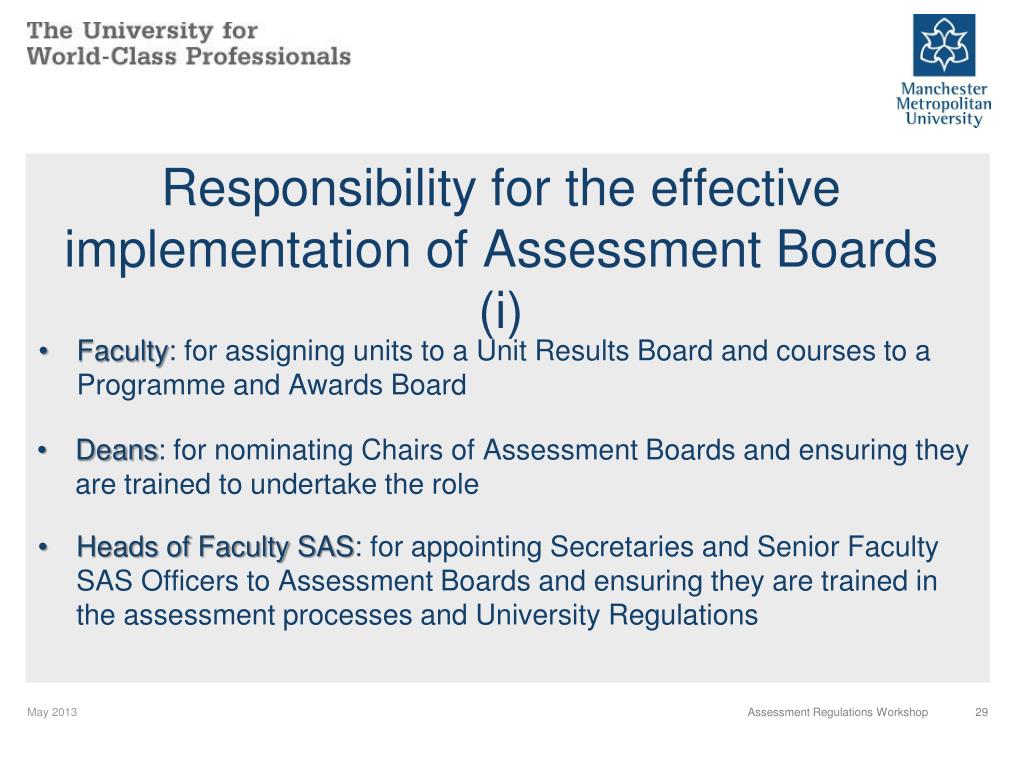 The University for
World-Class Professionals

Manchester
Metropolitan
University

Responsibility for the effective implementation of Assessment Boards (i)

• Faculty: for assigning units to a Unit Results Board and courses to a Programme and Awards Board

• Deans: for nominating Chairs of Assessment Boards and ensuring they are trained to undertake the role

• Heads of Faculty SAS: for appointing Secretaries and Senior Faculty SAS Officers to Assessment Boards and ensuring they are trained in the assessment processes and University Regulations

May 2013

Assessment Regulations Workshop

29